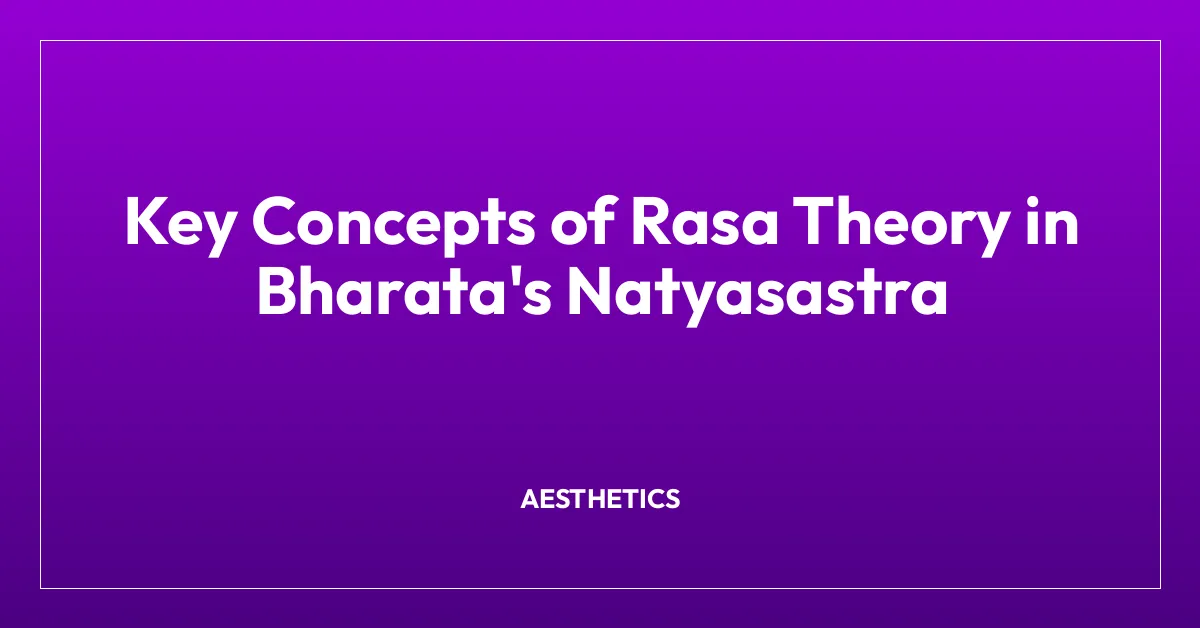 Key Concepts of Rasa Theory in Bharata's Natyasastra

AESTHETICS